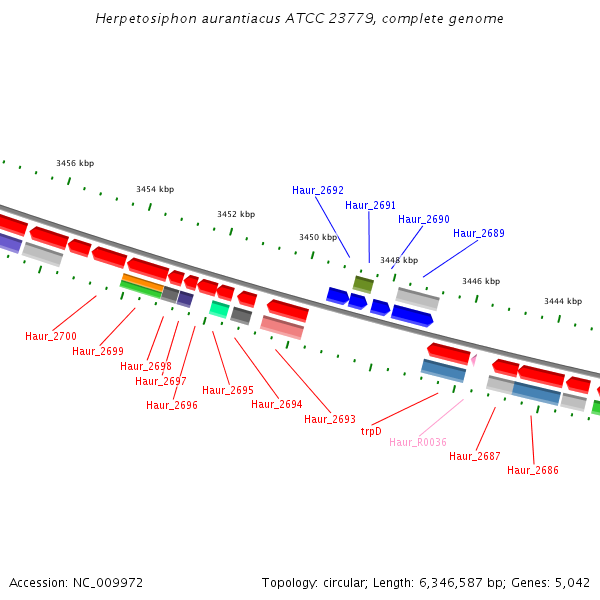 Herpetosiphon aurantiacus ATCC 23779, complete genome

3456 kbp
3454 kbp
3452 kbp
3450 kbp
3448 kbp
3446 kbp
3444 kbp

Haur_2692
Haur_2691
Haur_2690
Haur_2689

Haur_2700
Haur_2699
Haur_2698
Haur_2697
Haur_2696
Haur_2695
Haur_2694
Haur_2693
trpD
Haur_R0036
Haur_2687
Haur_2686

Accession: NC_009972
Topology: circular; Length: 6,346,587 bp; Genes: 5,042